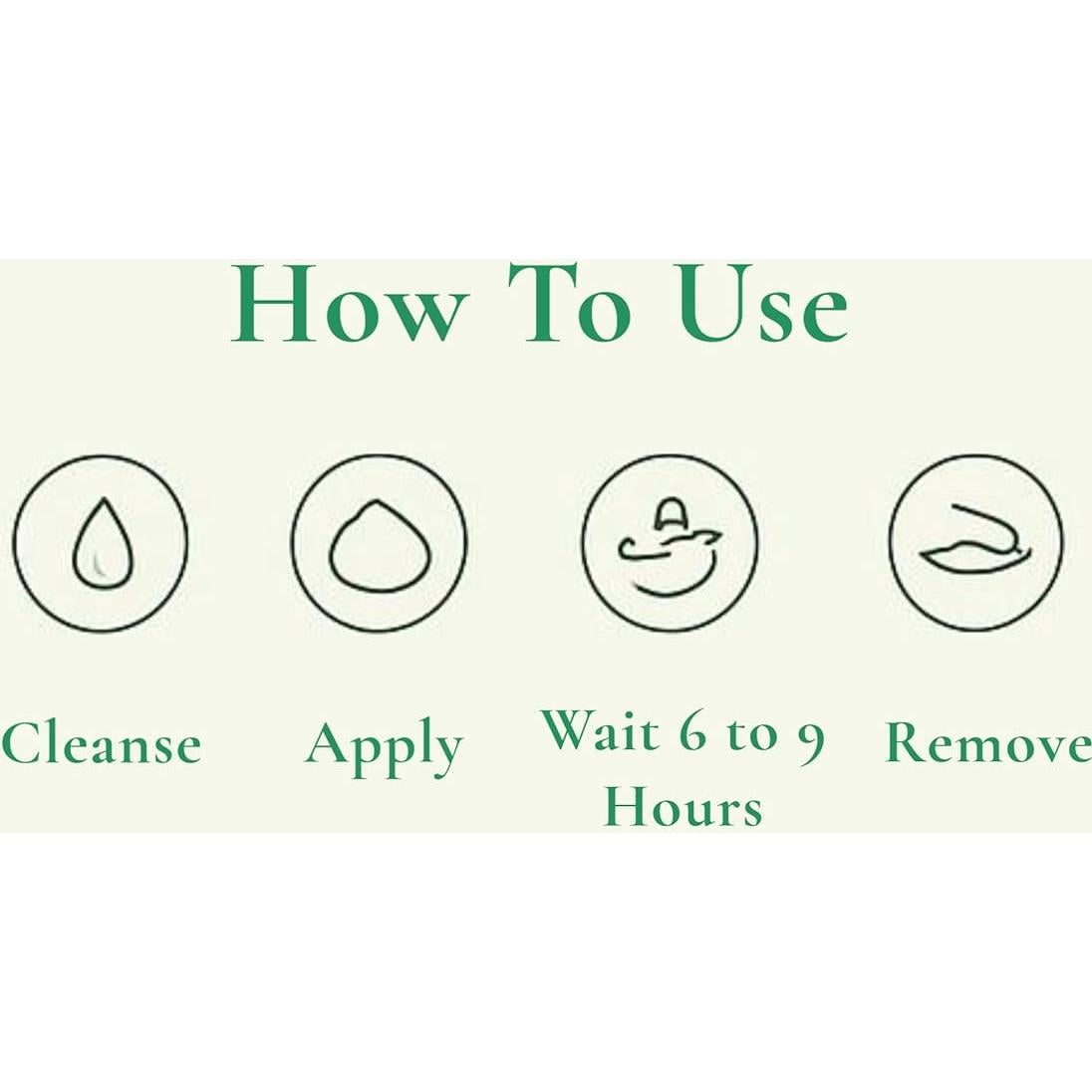 How To Use

Cleanse

Apply

Wait 6 to 9 Hours

Remove